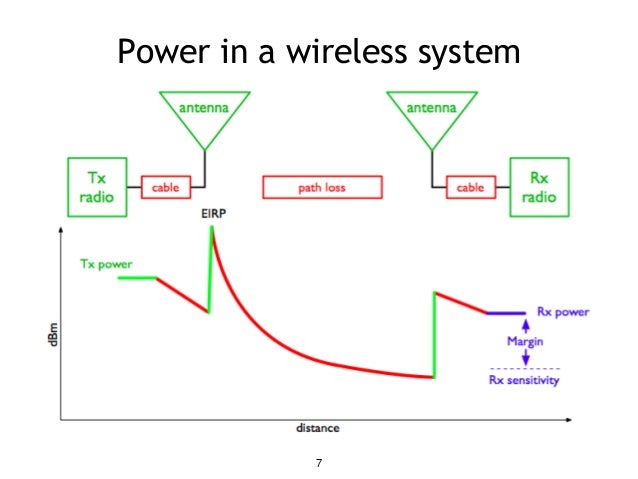 Power in a wireless system

antenna

antenna

Tx radio

cable

path loss

cable

Rx radio

EIRP

Tx power

dBm

Rx power

Margin

Rx sensitivity

distance

7